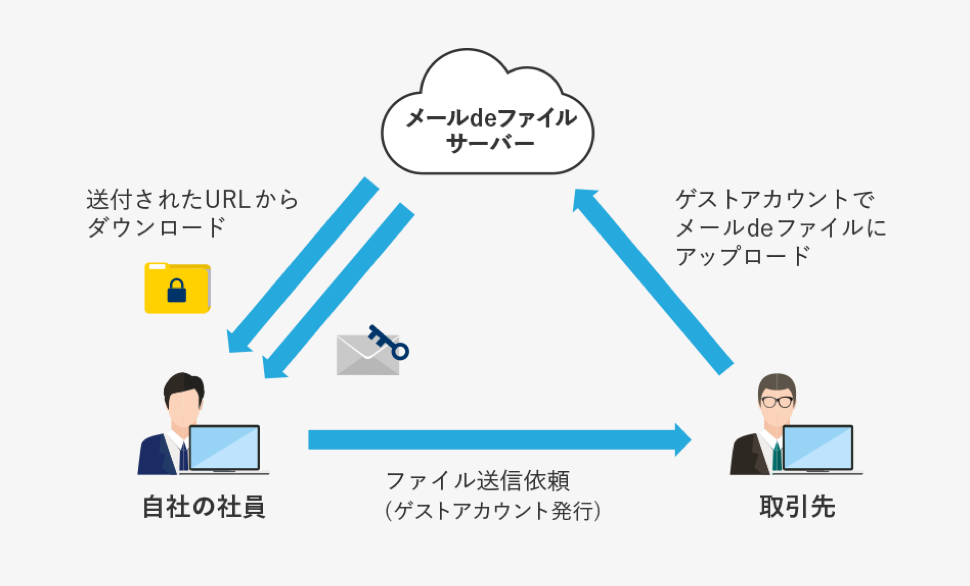 メールdeファイル
サーバー

送付されたURLから
ダウンロード

ゲストアカウントで
メールdeファイルに
アップロード

自社の社員

ファイル送信依頼
（ゲストアカウント発行）

取引先